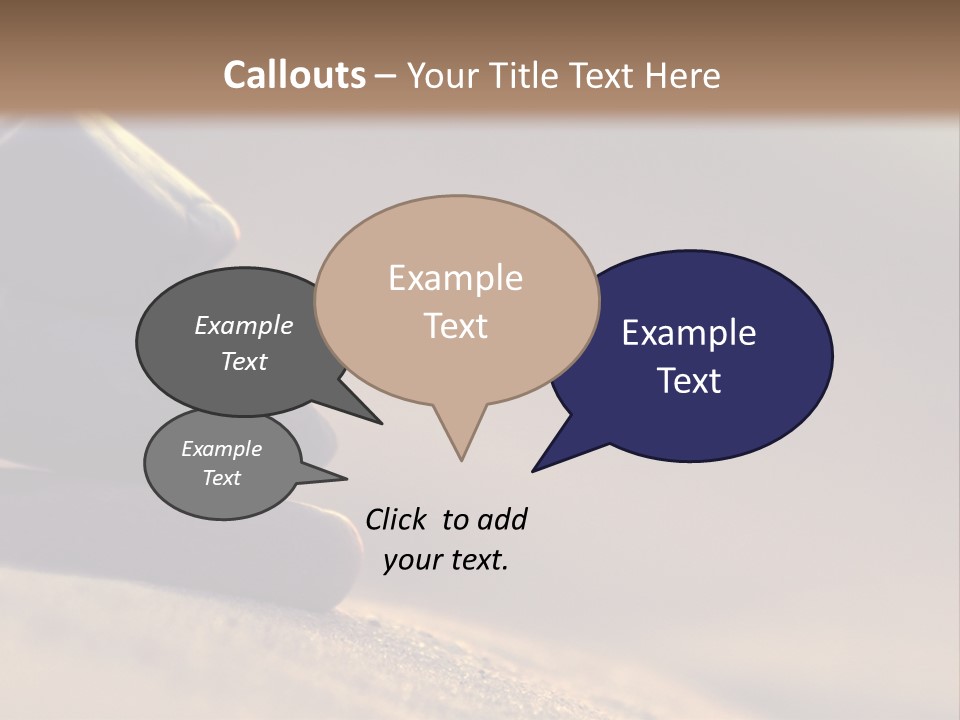 Callouts – Your Title Text Here

Example Text

Example Text

Example Text

Example Text

Click to add your text.